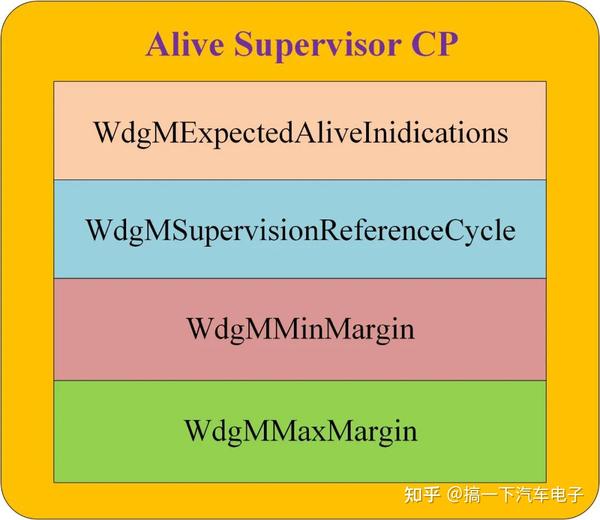 Alive Supervisor CP

WdgMExpectedAliveInidications

WdgMSupervisionReferenceCycle

WdgMMinMargin

WdgMMaxMargin

知乎 @搞一下汽车电子